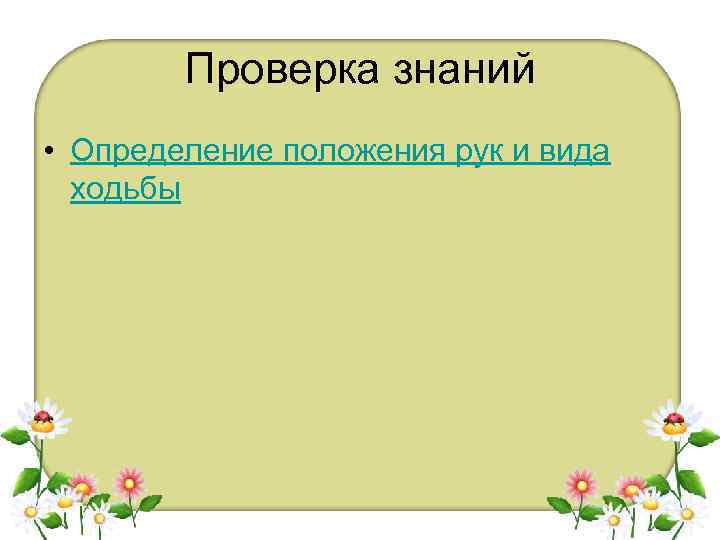 Проверка знаний

• Определение положения рук и вида ходьбы